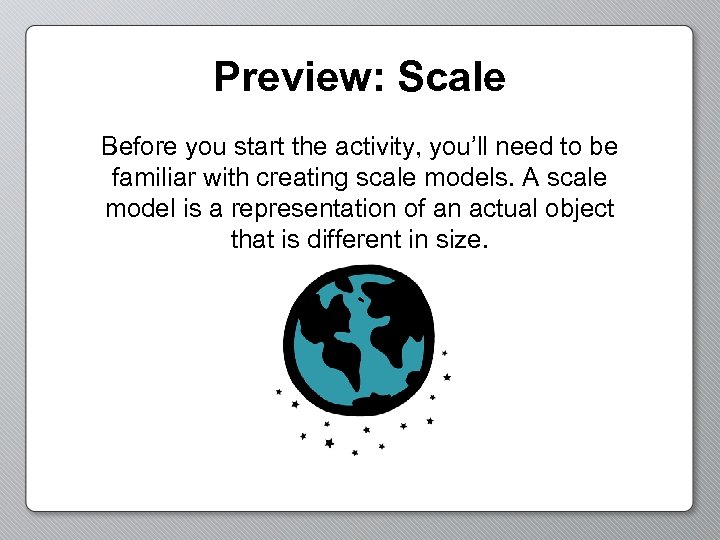 Preview: Scale

Before you start the activity, you’ll need to be familiar with creating scale models. A scale model is a representation of an actual object that is different in size.